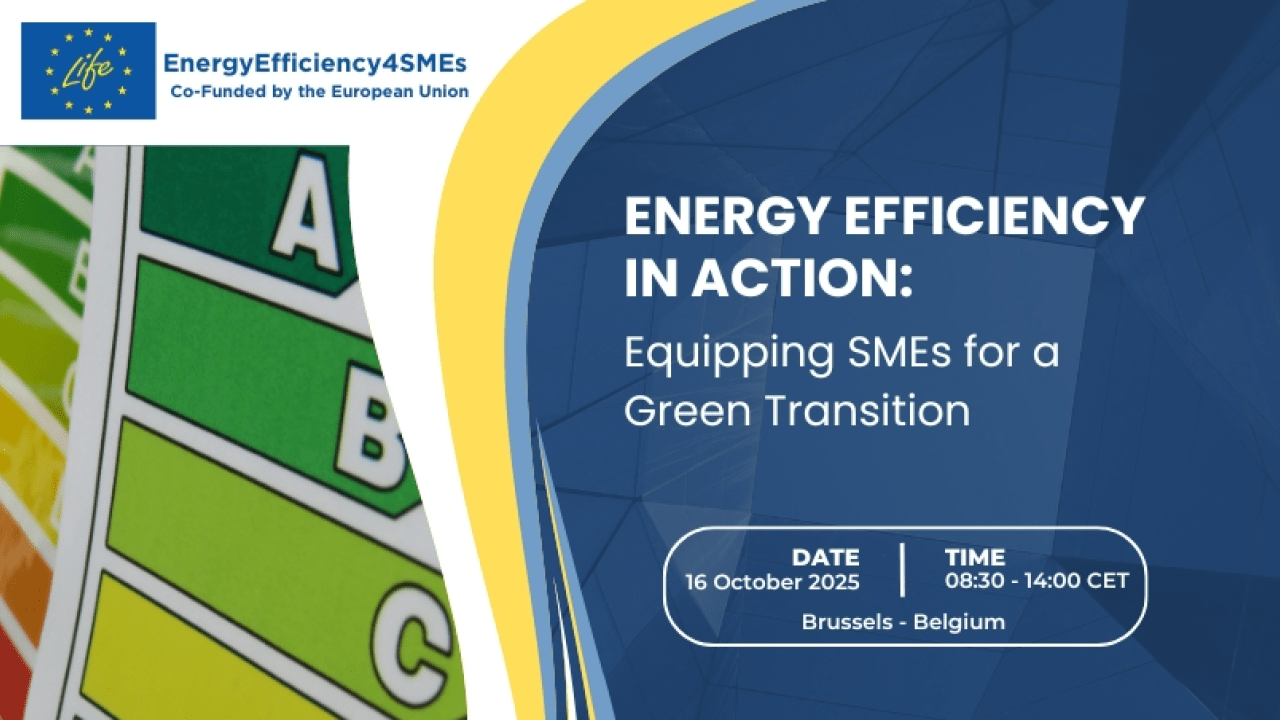 Life

EnergyEfficiency4SMEs
Co-Funded by the European Union

A

B

C

ENERGY EFFICIENCY IN ACTION:
Equipping SMEs for a Green Transition

DATE
16 October 2025

TIME
08:30 - 14:00 CET

Brussels - Belgium